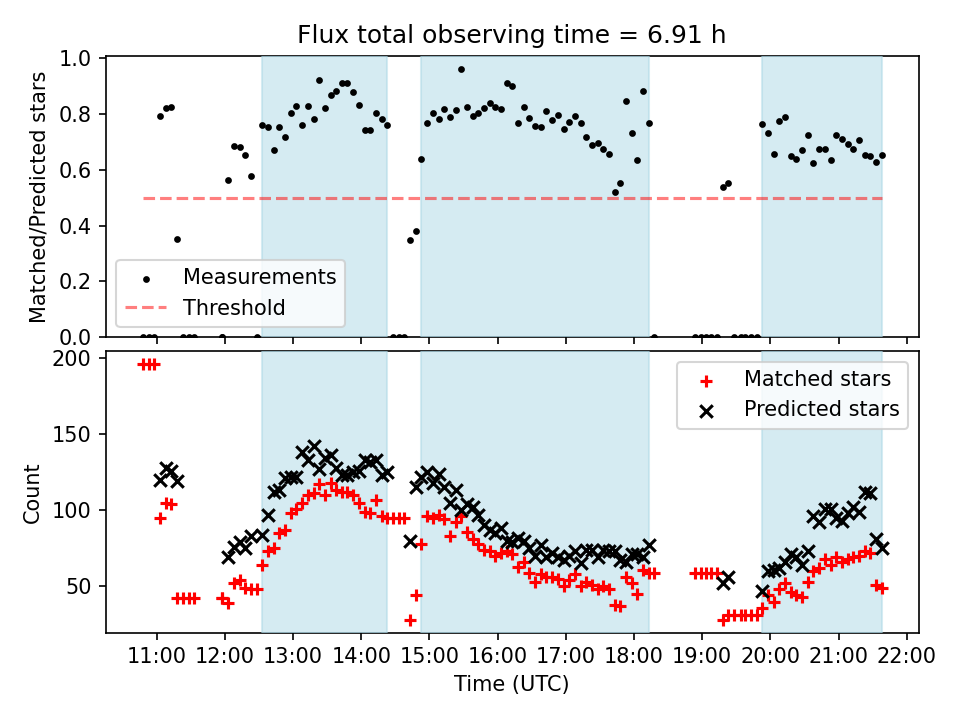 Flux total observing time = 6.91 h

Matched/Predicted stars

1.0
0.8
0.6
0.4
0.2
0.0

Measurements
Threshold

Count

200
150
100
50

Matched stars
Predicted stars

11:00 12:00 13:00 14:00 15:00 16:00 17:00 18:00 19:00 20:00 21:00 22:00

Time (UTC)